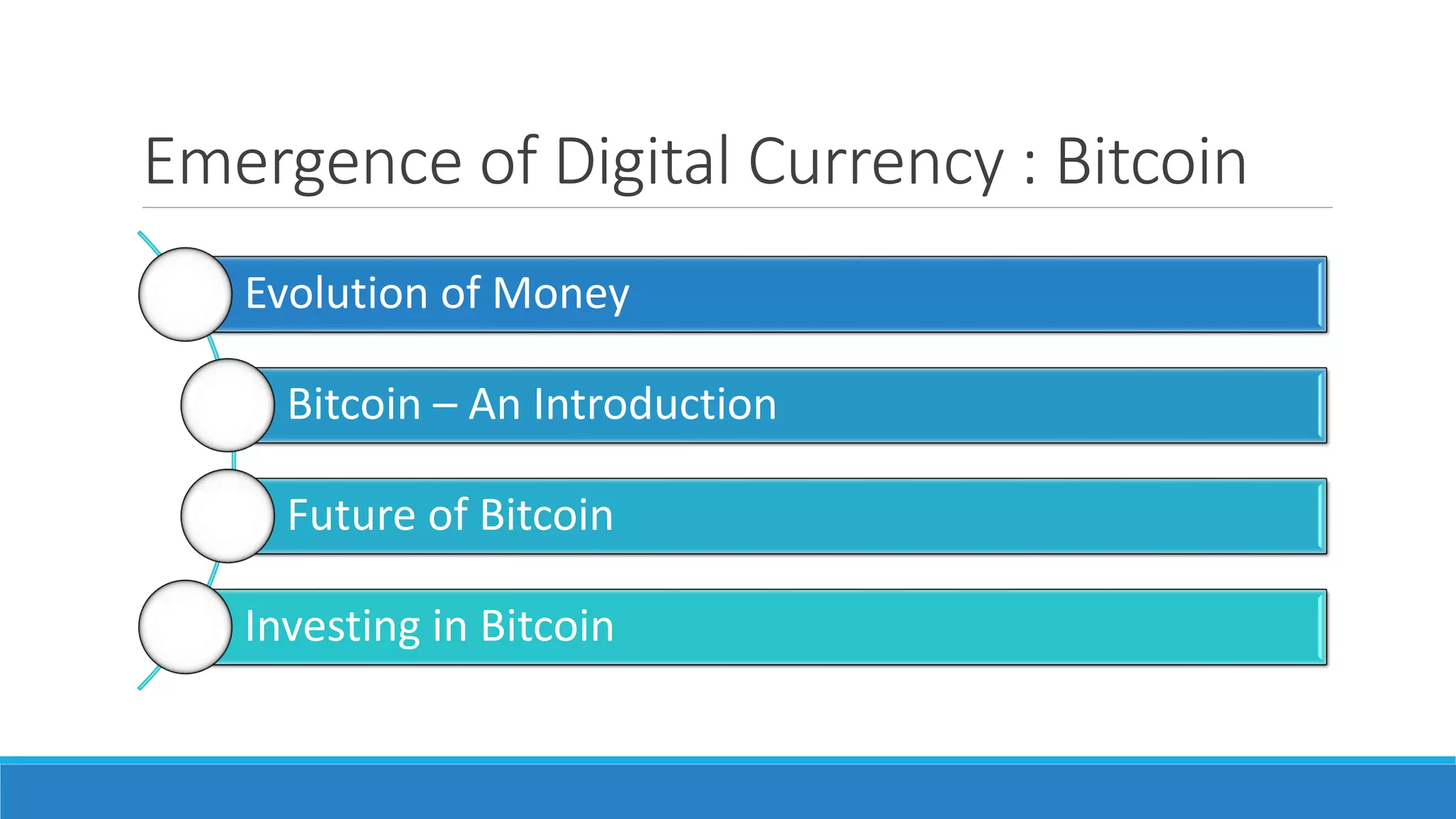 Emergence of Digital Currency : Bitcoin

Evolution of Money

Bitcoin – An Introduction

Future of Bitcoin

Investing in Bitcoin